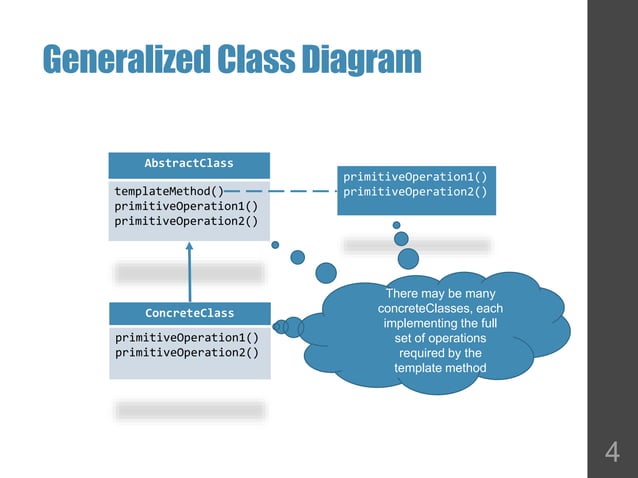 Generalized Class Diagram

AbstractClass

templateMethod()
primitiveOperation1()
primitiveOperation2()

primitiveOperation1()
primitiveOperation2()

ConcreteClass

primitiveOperation1()
primitiveOperation2()

There may be many concreteClasses, each implementing the full set of operations required by the template method

4